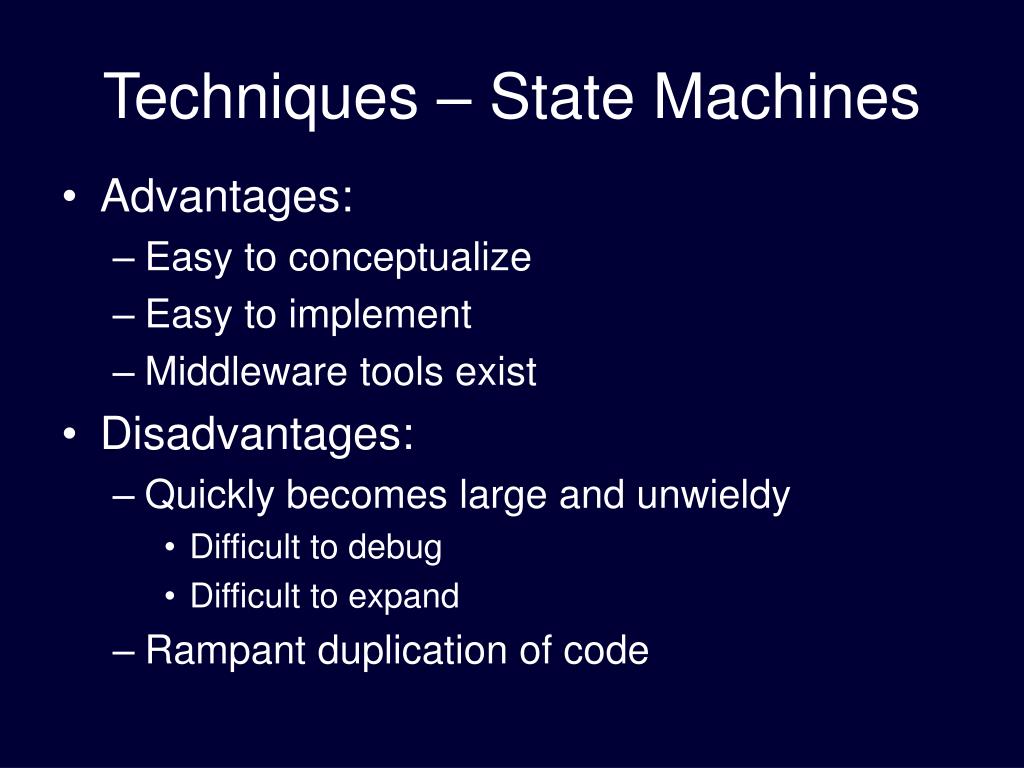 Techniques – State Machines

• Advantages:
– Easy to conceptualize
– Easy to implement
– Middleware tools exist
• Disadvantages:
– Quickly becomes large and unwieldy
• Difficult to debug
• Difficult to expand
– Rampant duplication of code